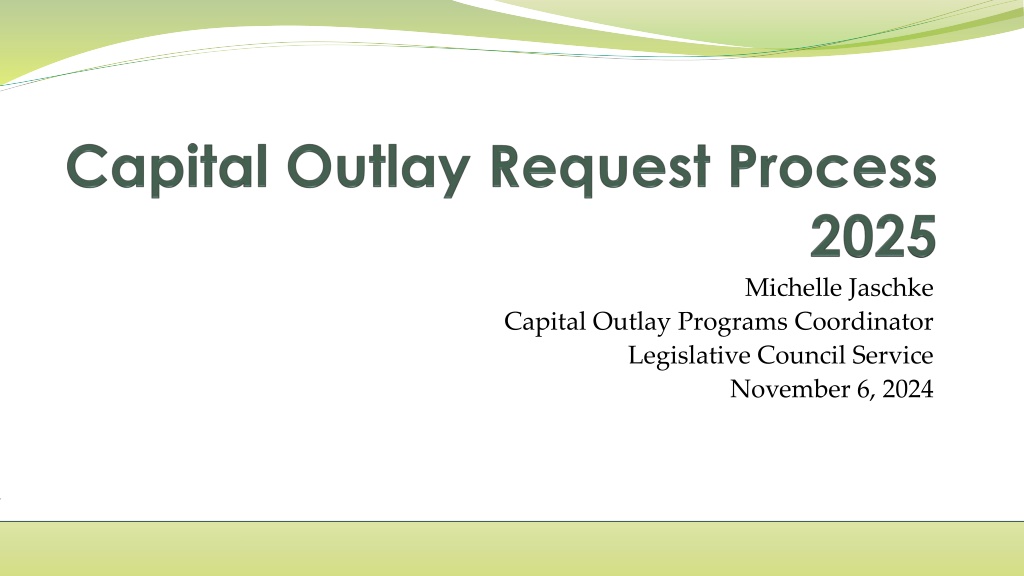 Capital Outlay Request Process 2025

Michelle Jaschke
Capital Outlay Programs Coordinator
Legislative Council Service
November 6, 2024